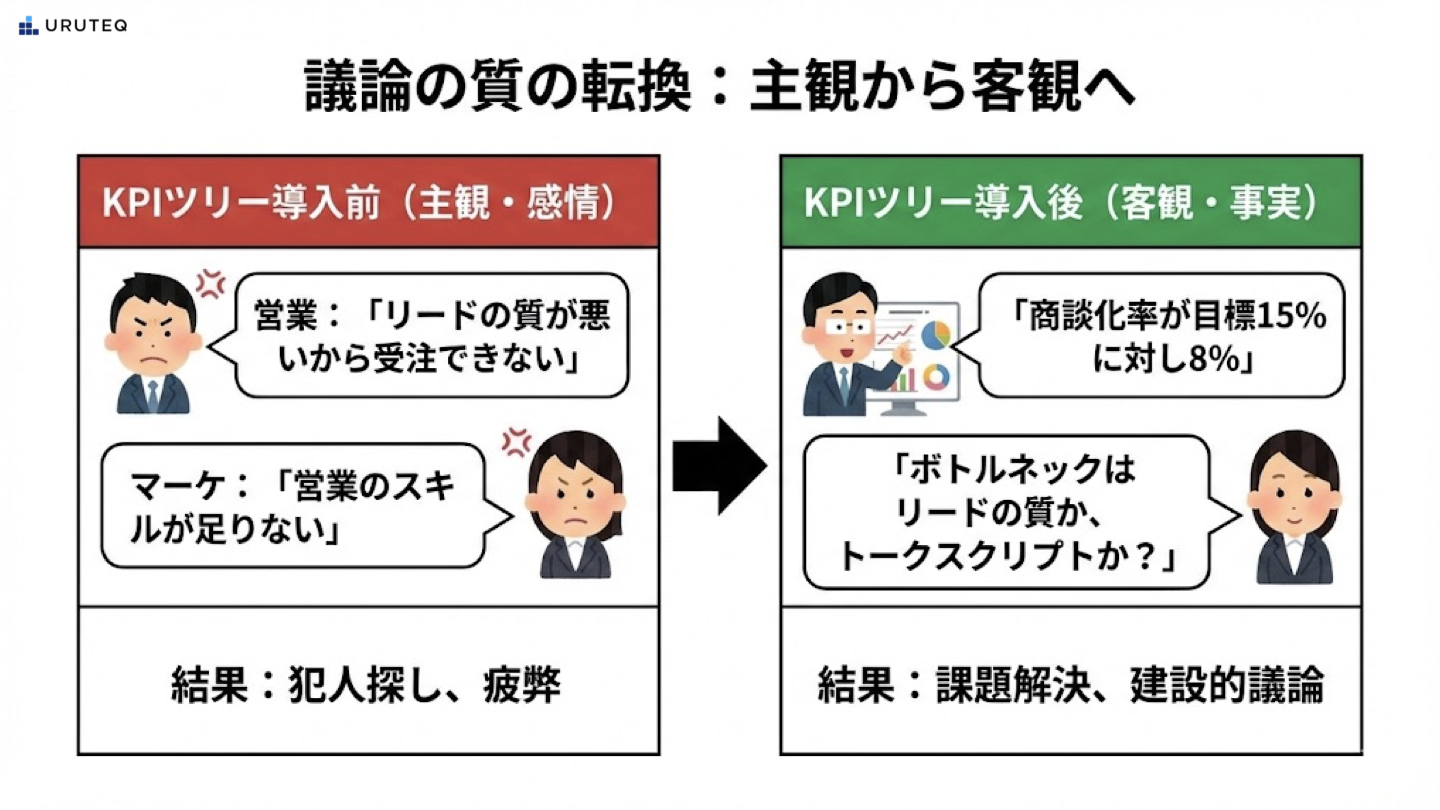 URUTEQ

議論の質の転換：主観から客観へ

KPIツリー導入前（主観・感情）

営業：「リードの質が悪いから受注できない」

マーケ：「営業のスキルが足りない」

結果：犯人探し、疲弊

KPIツリー導入後（客観・事実）

「商談化率が目標15%に対し8%」

「ボトルネックはリードの質か、トークスクリプトか？」

結果：課題解決、建設的議論